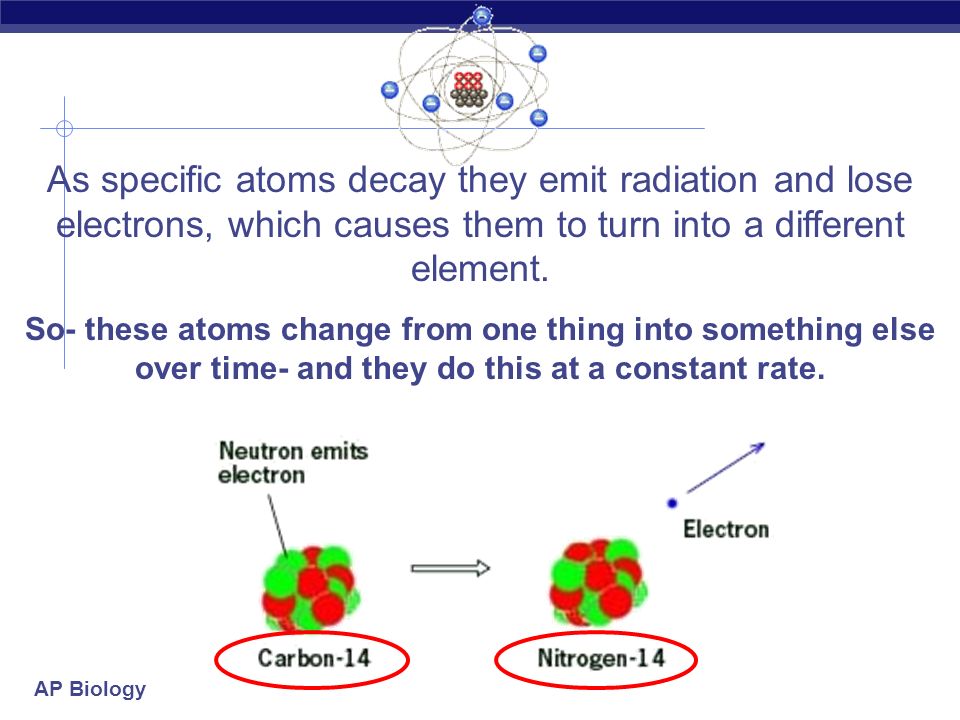 As specific atoms decay they emit radiation and lose electrons, which causes them to turn into a different element.

So- these atoms change from one thing into something else over time- and they do this at a constant rate.

Neutron emits electron

Electron

Carbon-14

Nitrogen-14

AP Biology